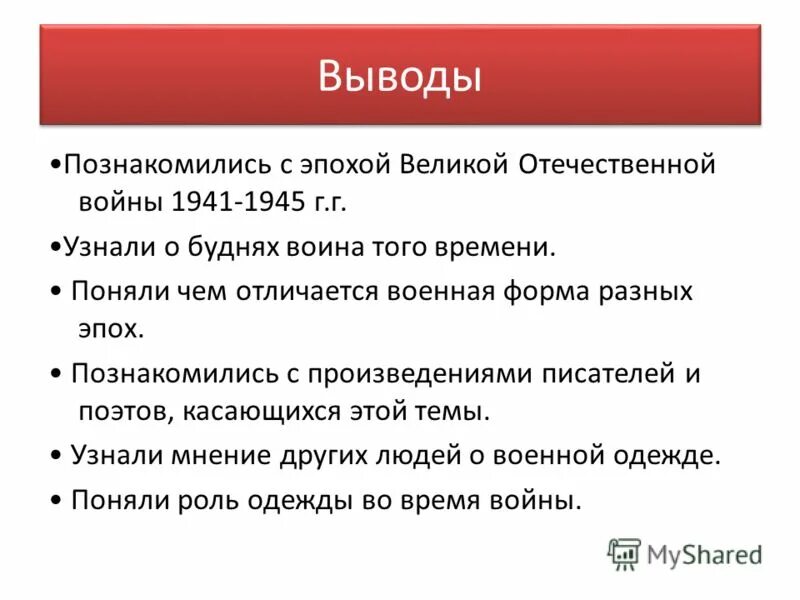 Выводы

•Познакомились с эпохой Великой Отечественной войны 1941-1945 г.г.

•Узнали о буднях воина того времени.

• Поняли чем отличается военная форма разных эпох.

• Познакомились с произведениями писателей и поэтов, касающихся этой темы.

• Узнали мнение других людей о военной одежде.

• Поняли роль одежды во время войны.

MyShared